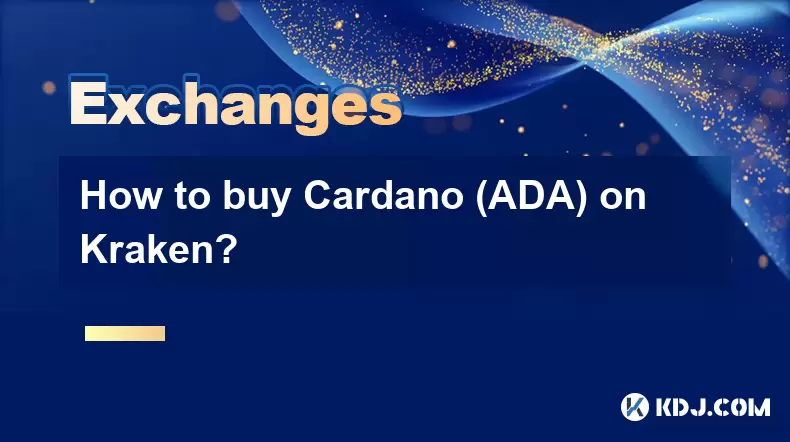 Exchanges

How to buy Cardano (ADA) on Kraken?

KDJ.COM